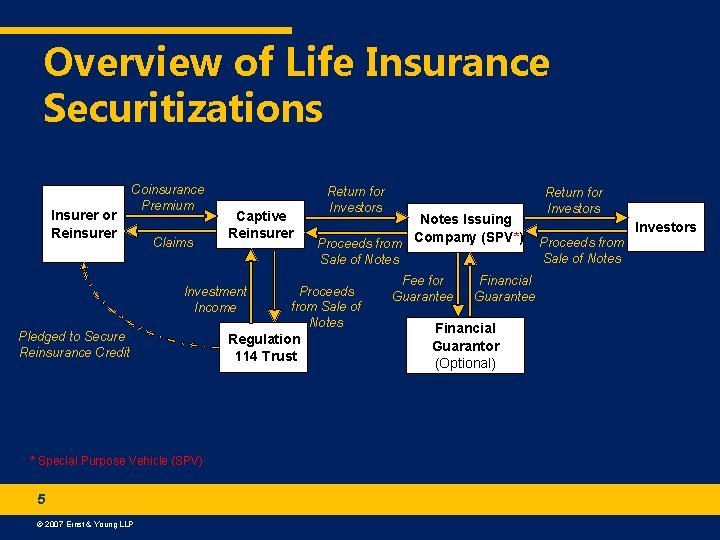 Overview of Life Insurance Securitizations

Insurer or Reinsurer

Coinsurance Premium

Claims

Captive Reinsurer

Return for Investors

Proceeds from Sale of Notes

Notes Issuing Company (SPV*)

Return for Investors

Proceeds from Sale of Notes

Investors

Investment Income

Proceeds from Sale of Notes

Fee for Guarantee

Financial Guarantee

Pledged to Secure Reinsurance Credit

Regulation 114 Trust

Financial Guarantor (Optional)

* Special Purpose Vehicle (SPV)

5

© 2007 Ernst & Young LLP